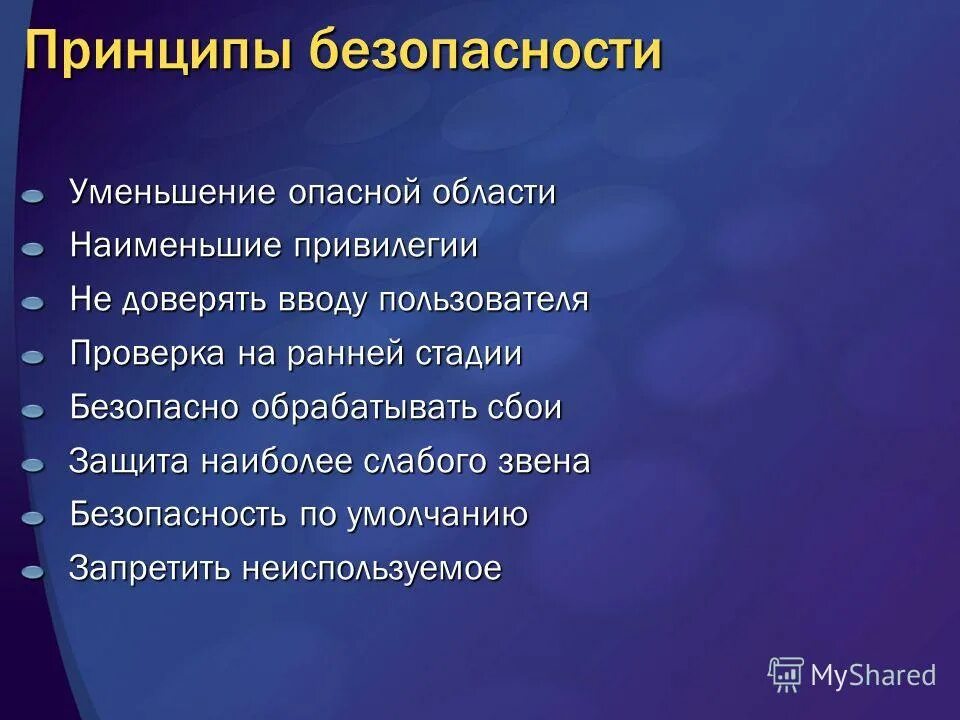 Принципы безопасности

Уменьшение опасной области
Наименьшие привилегии
Не доверять вводу пользователя
Проверка на ранней стадии
Безопасно обрабатывать сбои
Защита наиболее слабого звена
Безопасность по умолчанию
Запретить неиспользуемое

MyShared